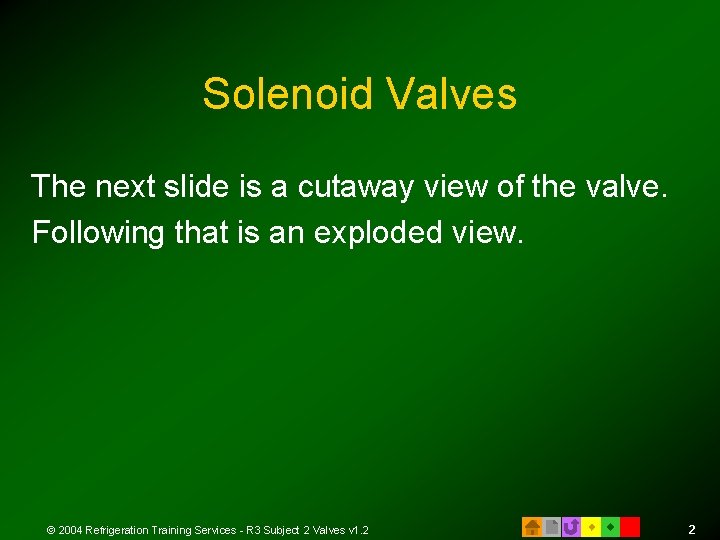 Solenoid Valves

The next slide is a cutaway view of the valve.

Following that is an exploded view.

© 2004 Refrigeration Training Services - R3 Subject 2 Valves v1.2

2